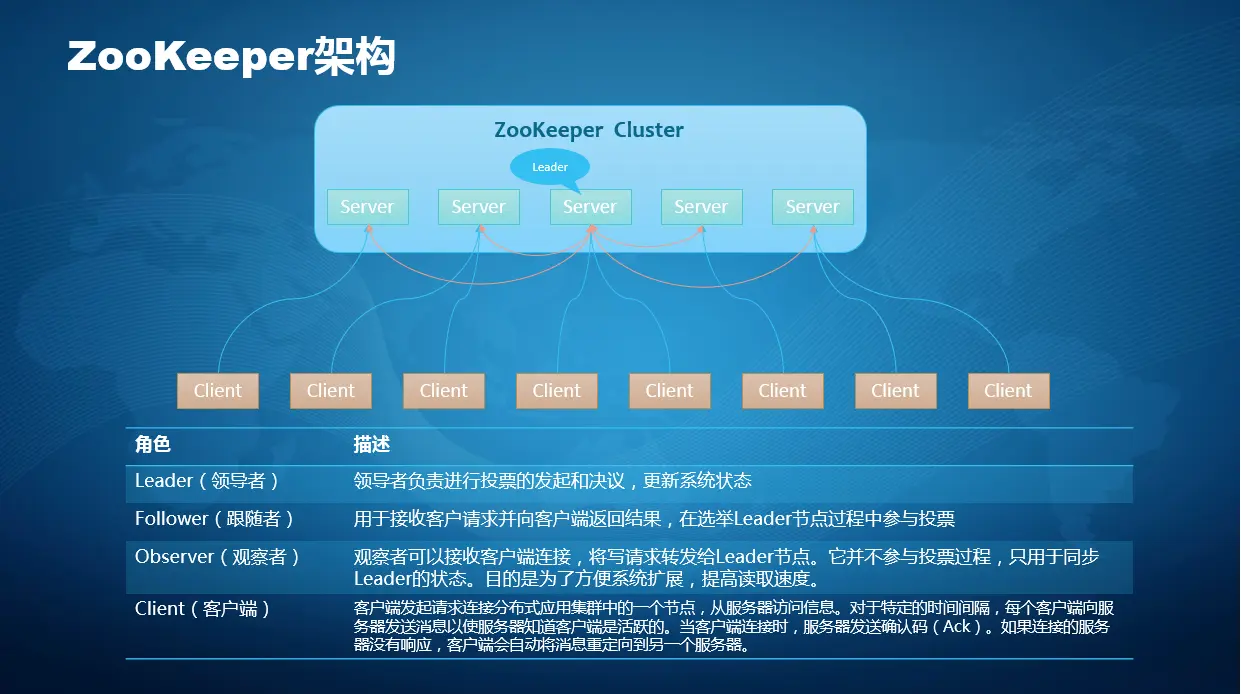 ZooKeeper架构

ZooKeeper Cluster

Leader

Server Server Server Server Server

Client Client Client Client Client Client Client Client

| 角色 | 描述 |
|---|---|
| Leader（领导者） | 领导者负责进行投票的发起和决议，更新系统状态 |
| Follower（跟随者） | 用于接收客户请求并向客户端返回结果，在选举Leader节点过程中参与投票 |
| Observer（观察者） | 观察者可以接收客户端连接，将写请求转发给Leader节点。它并不参与投票过程，只用于同步Leader的状态。目的是为了方便系统扩展，提高读取速度。 |
| Client（客户端） | 客户端发起请求连接分布式应用集群中的一个节点，从服务器访问信息。对于特定的时间间隔，每个客户端向服务器发送消息以使服务器知道客户端是活跃的。当客户端连接时，服务器发送确认码（Ack）。如果连接的服务器没有响应，客户端会自动将消息重定向到另一个服务器。 |